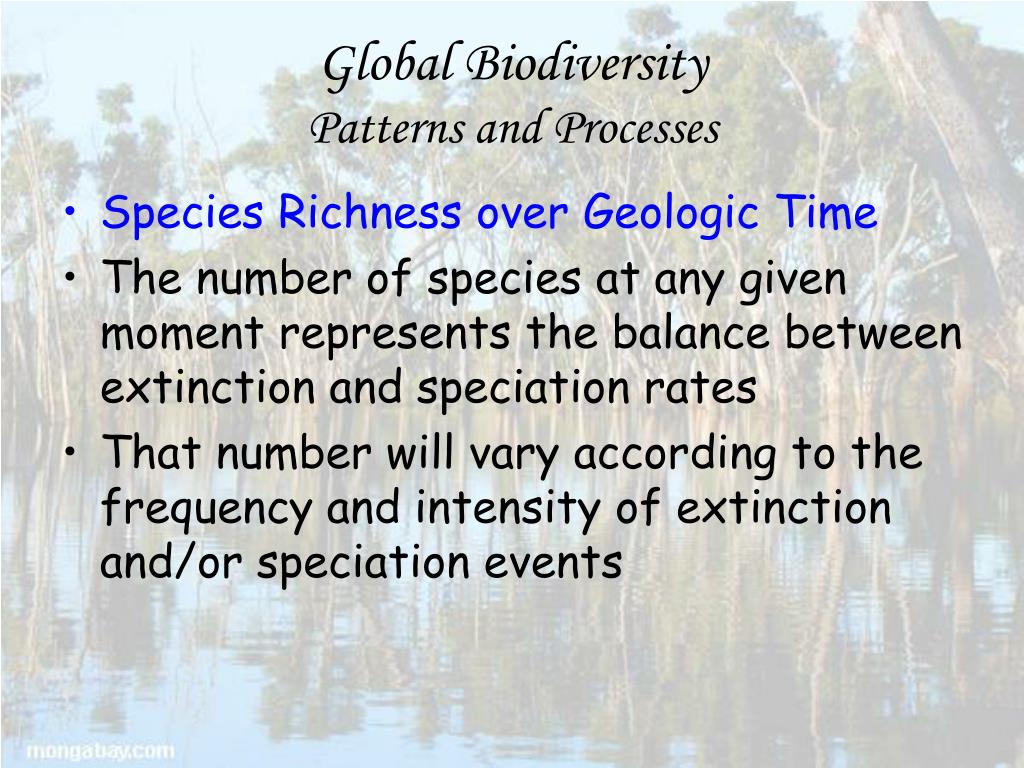 Global Biodiversity
Patterns and Processes

• Species Richness over Geologic Time
• The number of species at any given moment represents the balance between extinction and speciation rates
• That number will vary according to the frequency and intensity of extinction and/or speciation events

mongabay.com